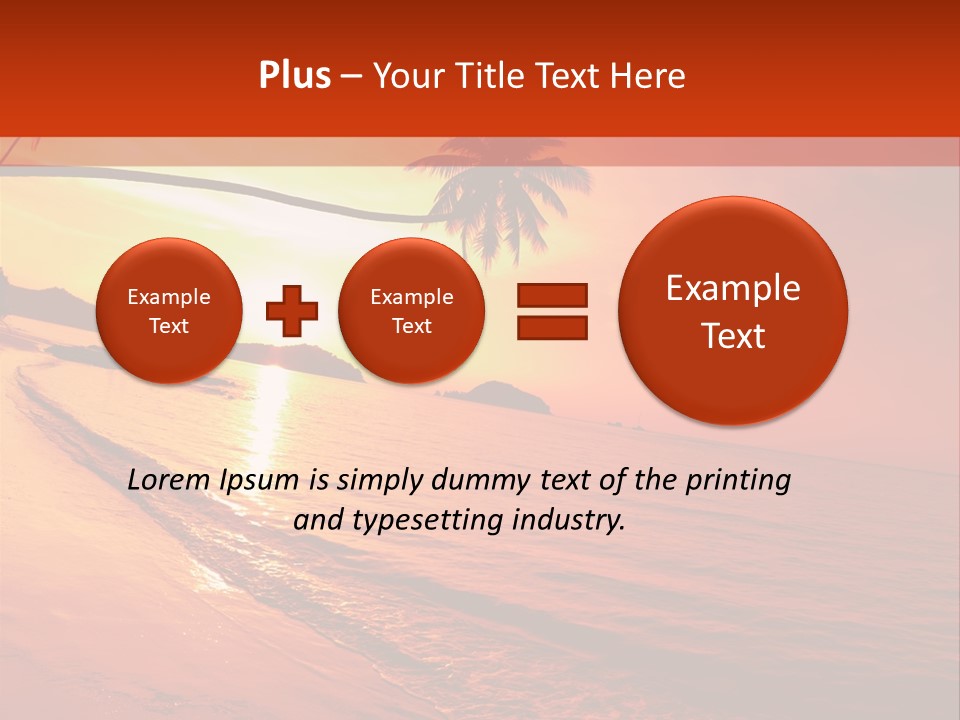 Plus – Your Title Text Here

Example Text

Example Text

Example Text

Lorem Ipsum is simply dummy text of the printing and typesetting industry.